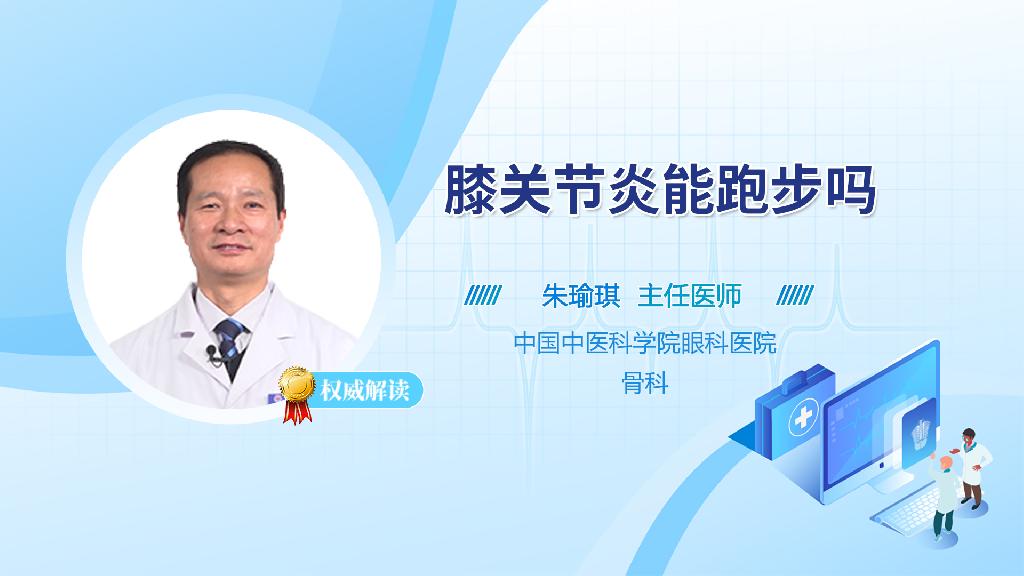 膝关节炎能跑步吗

朱瑜琪 主任医师

中国中医科学院眼科医院
骨科

权威解读